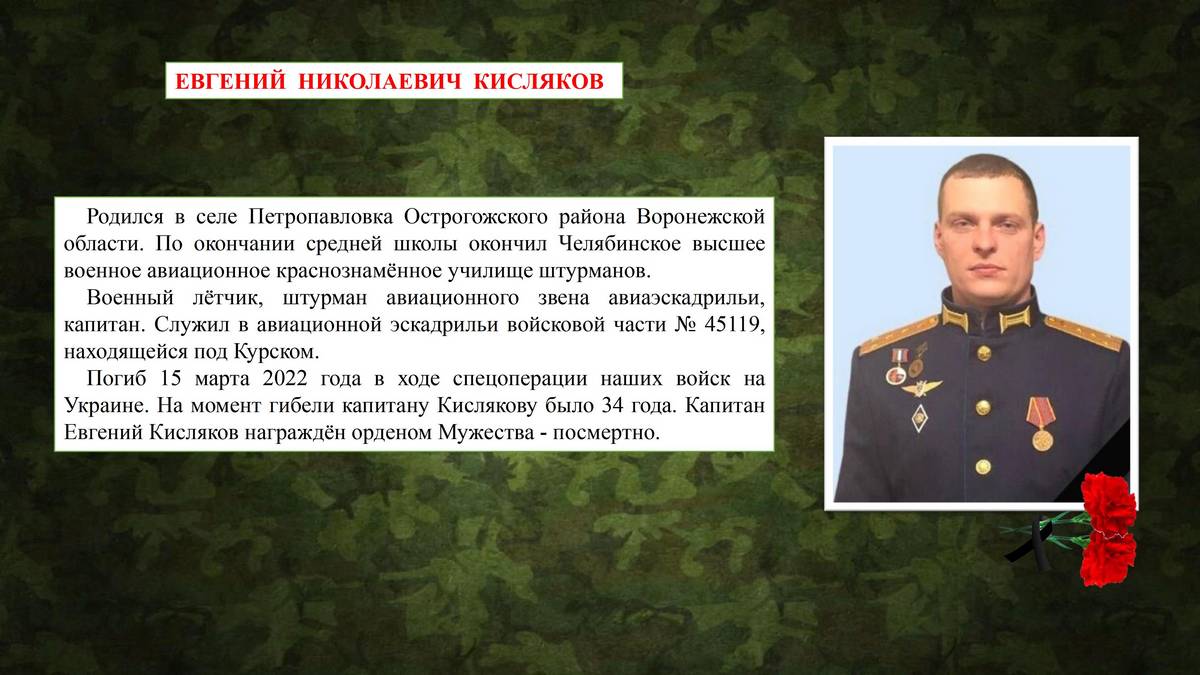 ЕВГЕНИЙ НИКОЛАЕВИЧ КИСЛЯКОВ

Родился в селе Петропавловка Острогожского района Воронежской области. По окончании средней школы окончил Челябинское высшее военное авиационное краснознамённое училище штурманов.

Военный лётчик, штурман авиационного звена авиаэскадрильи, капитан. Служил в авиационной эскадрильи войсковой части № 45119, находящейся под Курском.

Погиб 15 марта 2022 года в ходе спецоперации наших войск на Украине. На момент гибели капитану Кислякову было 34 года. Капитан Евгений Кисляков награждён орденом Мужества - посмертно.